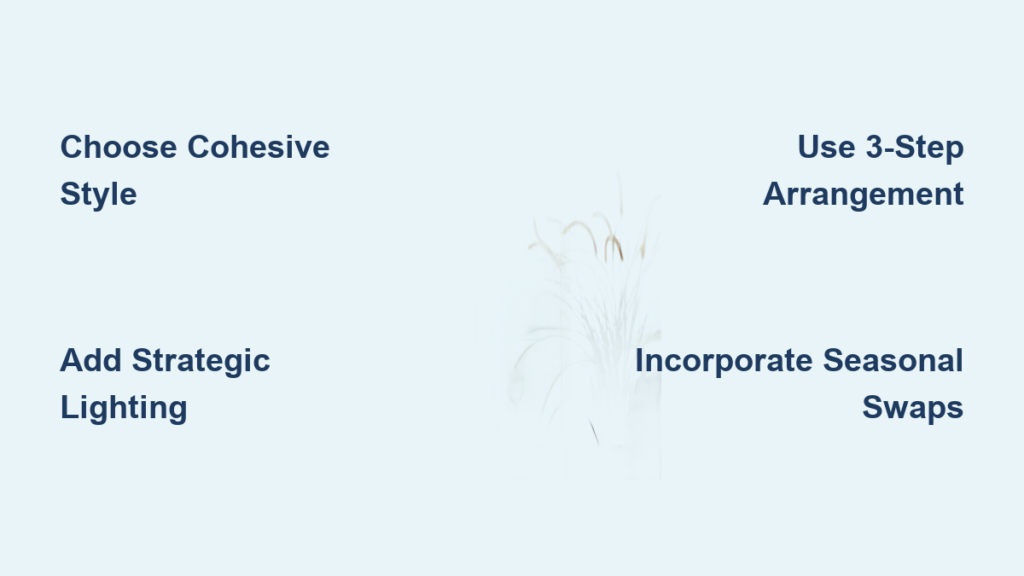 Choose Cohesive Style

Use 3-Step Arrangement

Add Strategic Lighting

Incorporate Seasonal Swaps